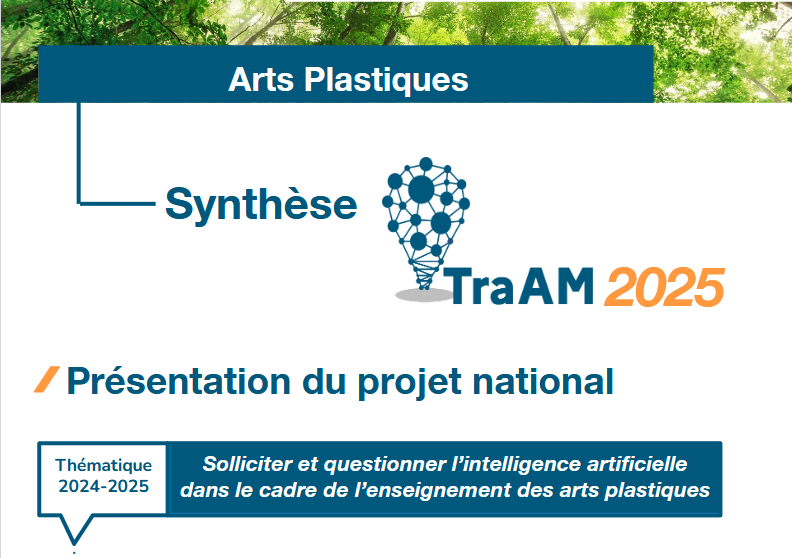 Arts Plastiques

Synthèse

TraAM 2025

Présentation du projet national

Thématique 2024-2025

Solliciter et questionner l'intelligence artificielle dans le cadre de l'enseignement des arts plastiques